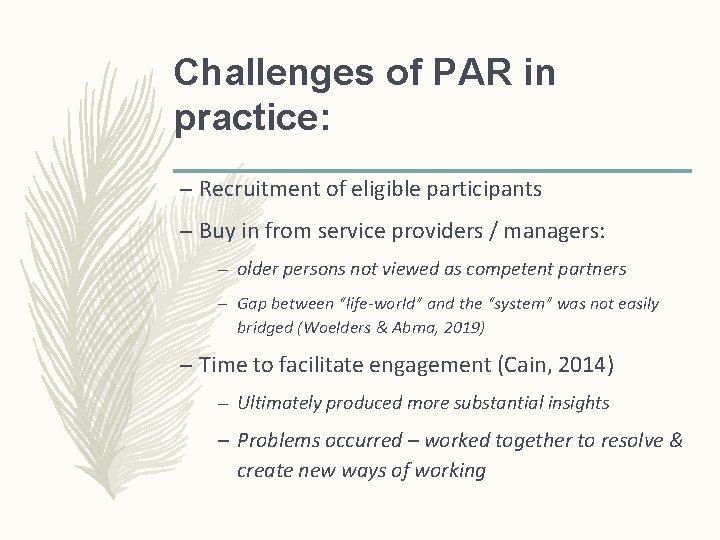 Challenges of PAR in practice:

– Recruitment of eligible participants

– Buy in from service providers / managers:

– older persons not viewed as competent partners

– Gap between "life-world" and the "system" was not easily bridged (Woelders & Abma, 2019)

– Time to facilitate engagement (Cain, 2014)

– Ultimately produced more substantial insights

– Problems occurred – worked together to resolve & create new ways of working